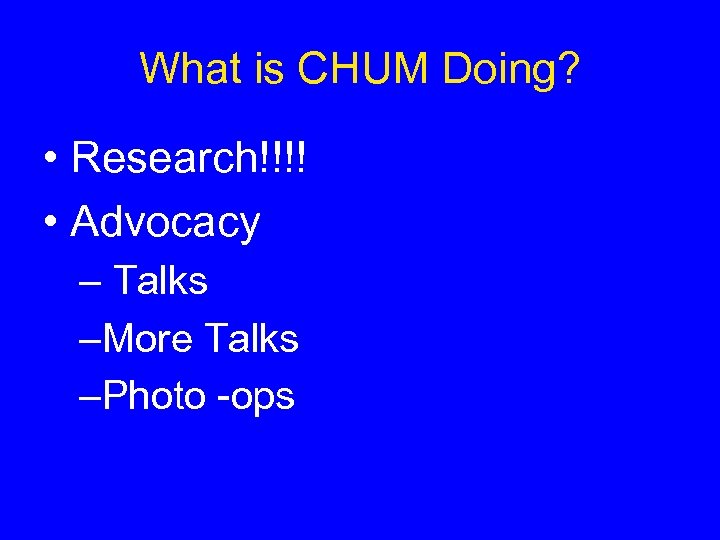 What is CHUM Doing?

• Research!!!!
• Advocacy
– Talks
–More Talks
–Photo -ops